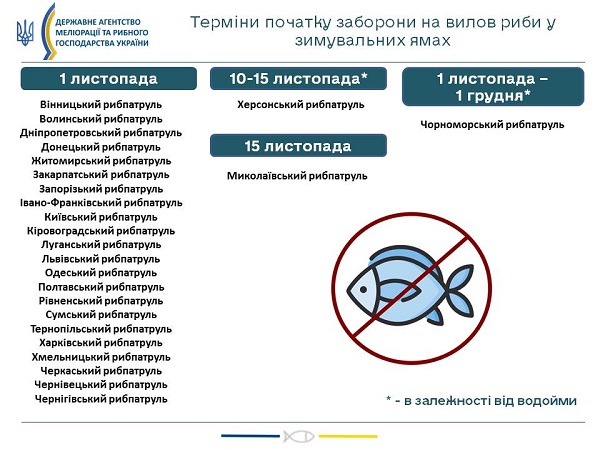 ДЕРЖАВНЕ АГЕНТСТВО МЕЛІОРАЦІЇ ТА РИБНОГО ГОСПОДАРСТВА УКРАЇНИ

Терміни початку заборони на вилов риби у зимувальних ямах

1 листопада

Вінницький рибпатруль
Волинський рибпатруль
Дніпропетровський рибпатруль
Донецький рибпатруль
Житомирський рибпатруль
Закарпатський рибпатруль
Запорізький рибпатруль
Івано-Франківський рибпатруль
Київський рибпатруль
Кіровоградський рибпатруль
Луганський рибпатруль
Львівський рибпатруль
Одеський рибпатруль
Полтавський рибпатруль
Рівненський рибпатруль
Сумський рибпатруль
Тернопільський рибпатруль
Харківський рибпатруль
Хмельницький рибпатруль
Черкаський рибпатруль
Чернівецький рибпатруль
Чернігівський рибпатруль

10-15 листопада*

Херсонський рибпатруль

15 листопада

Миколаївський рибпатруль

1 листопада – 1 грудня*

Чорноморський рибпатруль

* - в залежності від водойми